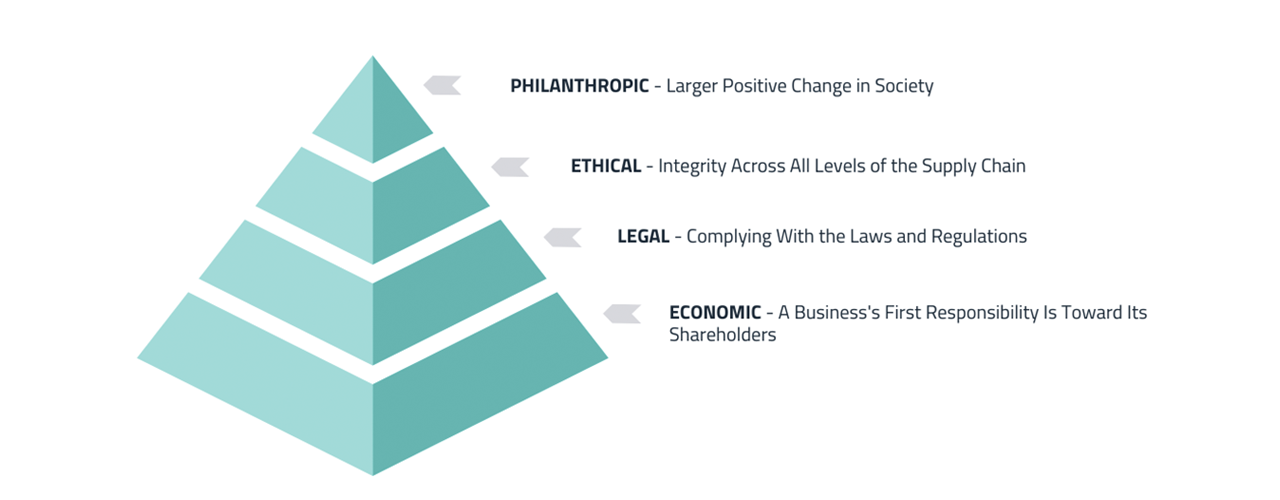 PHILANTHROPIC - Larger Positive Change in Society

ETHICAL - Integrity Across All Levels of the Supply Chain

LEGAL - Complying With the Laws and Regulations

ECONOMIC - A Business's First Responsibility Is Toward Its Shareholders